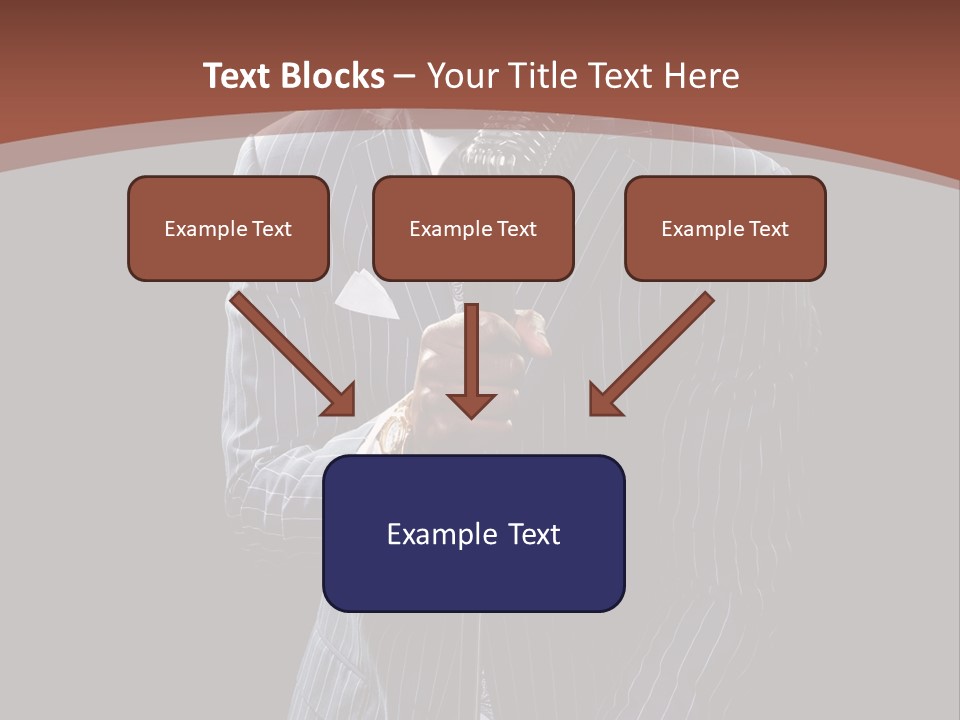 Text Blocks – Your Title Text Here

Example Text

Example Text

Example Text

Example Text